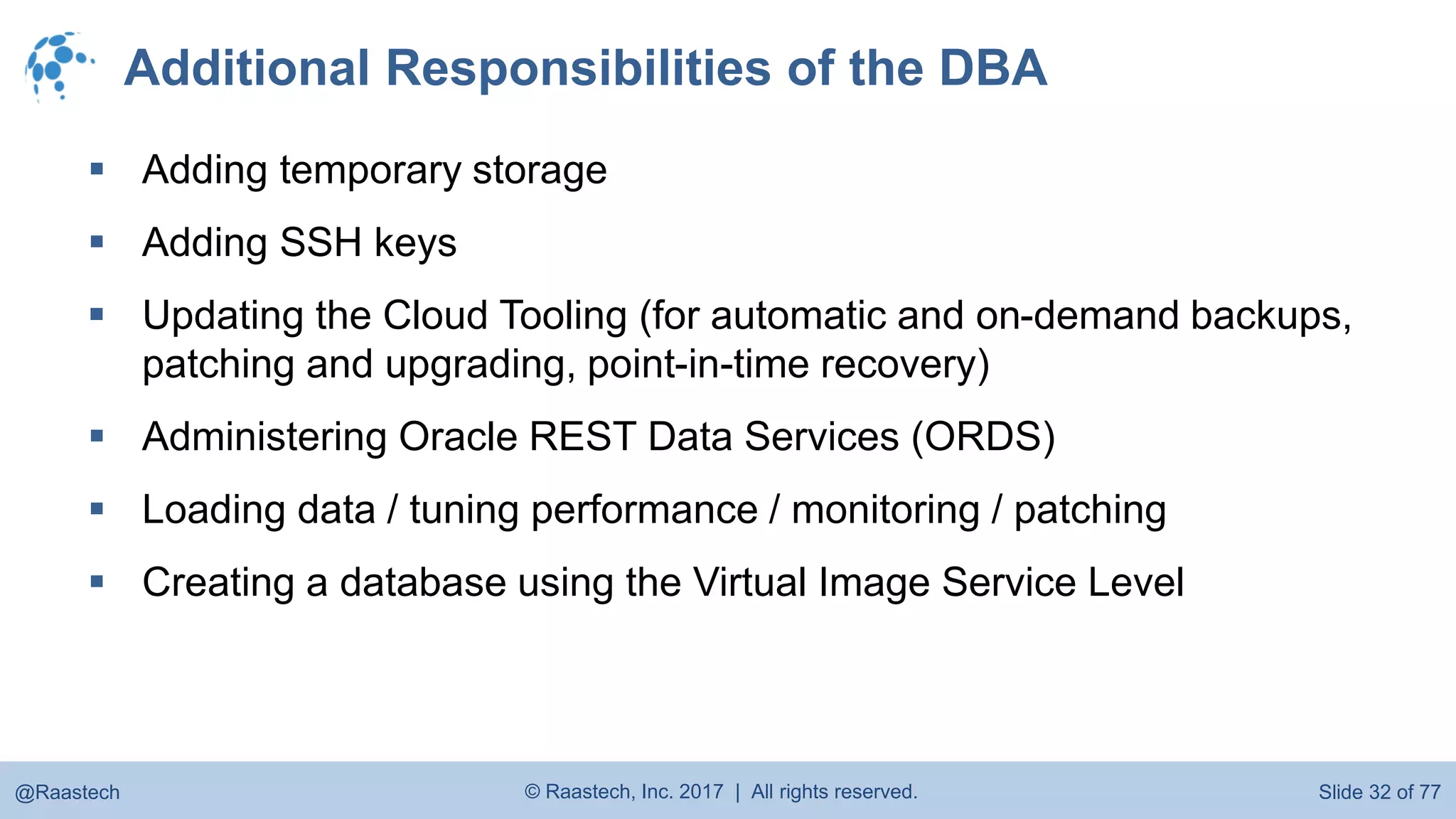 Additional Responsibilities of the DBA

▪ Adding temporary storage

▪ Adding SSH keys

▪ Updating the Cloud Tooling (for automatic and on-demand backups, patching and upgrading, point-in-time recovery)

▪ Administering Oracle REST Data Services (ORDS)

▪ Loading data / tuning performance / monitoring / patching

▪ Creating a database using the Virtual Image Service Level

@Raastech

© Raastech, Inc. 2017 | All rights reserved.

Slide 32 of 77